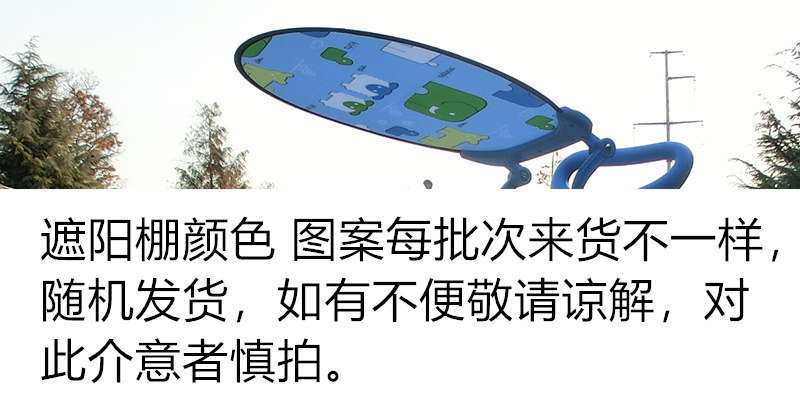 遮阳棚颜色 图案每批次来货不一样，随机发货，如有不便敬请谅解，对此介意者慎拍。